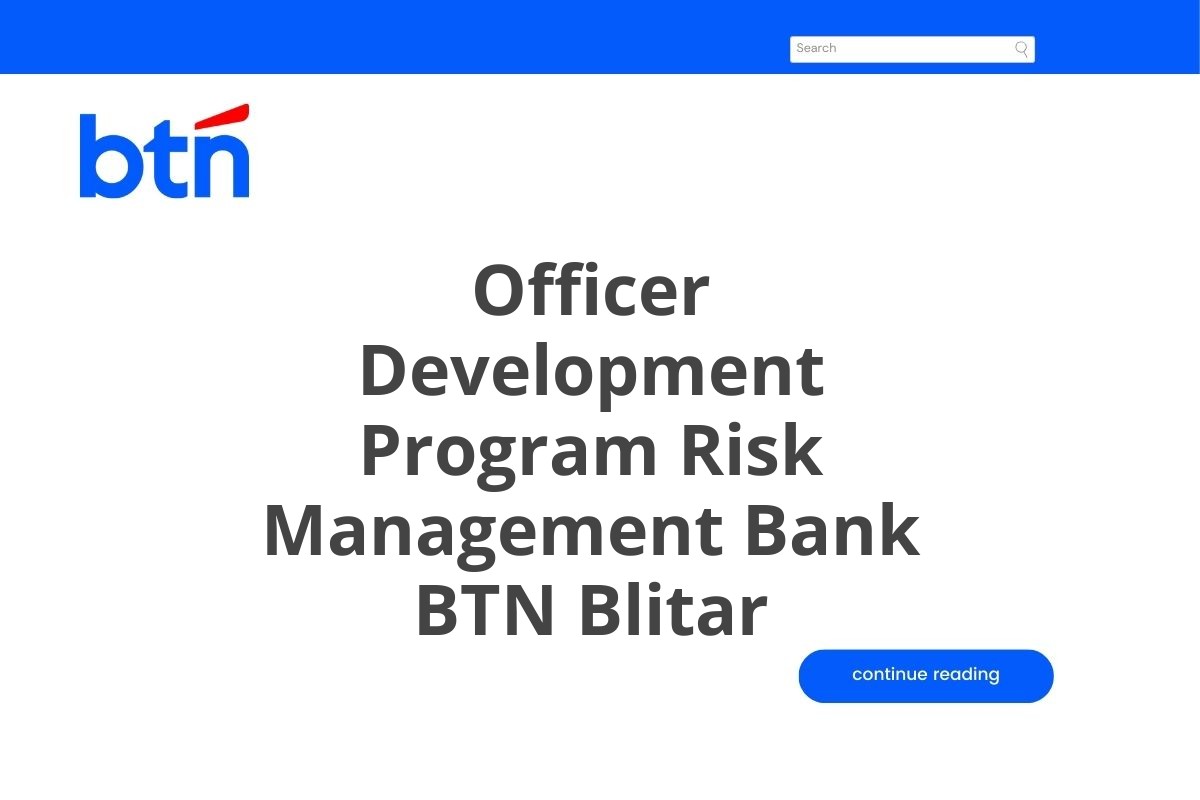 Search

btn

Officer Development Program Risk Management Bank BTN Blitar

continue reading